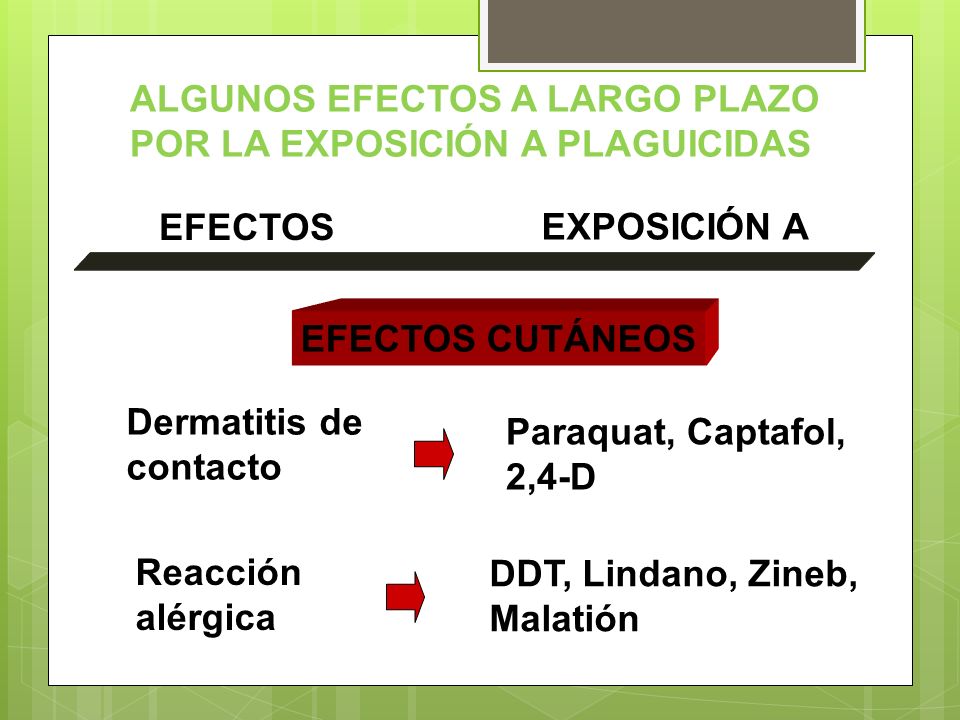 ALGUNOS EFECTOS A LARGO PLAZO POR LA EXPOSICIÓN A PLAGUICIDAS

EFECTOS

EXPOSICIÓN A

EFECTOS CUTÁNEOS

Dermatitis de contacto

Paraquat, Captafol, 2,4-D

Reacción alérgica

DDT, Lindano, Zineb, Malatión